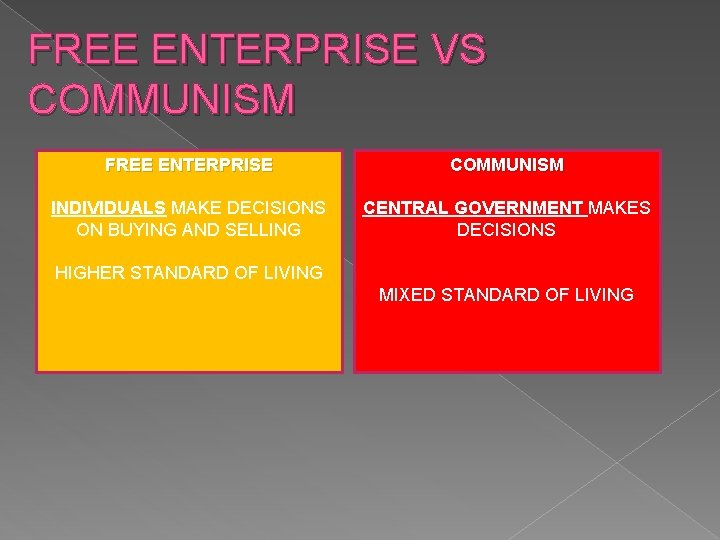 FREE ENTERPRISE VS COMMUNISM

FREE ENTERPRISE

INDIVIDUALS MAKE DECISIONS ON BUYING AND SELLING

HIGHER STANDARD OF LIVING

COMMUNISM

CENTRAL GOVERNMENT MAKES DECISIONS

MIXED STANDARD OF LIVING